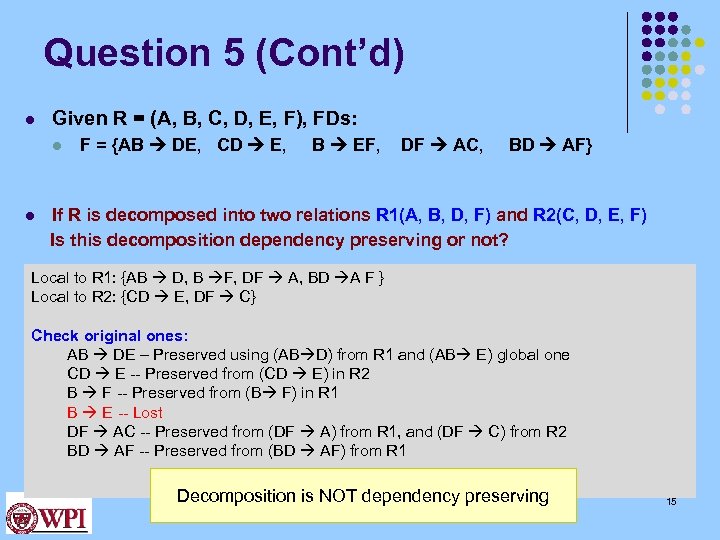 Question 5 (Cont'd)

- Given R = (A, B, C, D, E, F), FDs:
  - F = {AB → DE, CD → E, B → EF, DF → AC, BD → AF}

- If R is decomposed into two relations R1(A, B, D, F) and R2(C, D, E, F)
  Is this decomposition dependency preserving or not?

Local to R1: {AB → D, B →F, DF → A, BD →A F }
Local to R2: {CD → E, DF → C}

Check original ones:
AB → DE – Preserved using (AB→D) from R1 and (AB→ E) global one
CD → E -- Preserved from (CD → E) in R2
B → F -- Preserved from (B→ F) in R1
B → E -- Lost
DF → AC -- Preserved from (DF → A) from R1, and (DF → C) from R2
BD → AF -- Preserved from (BD → AF) from R1

Decomposition is NOT dependency preserving

WPI

15